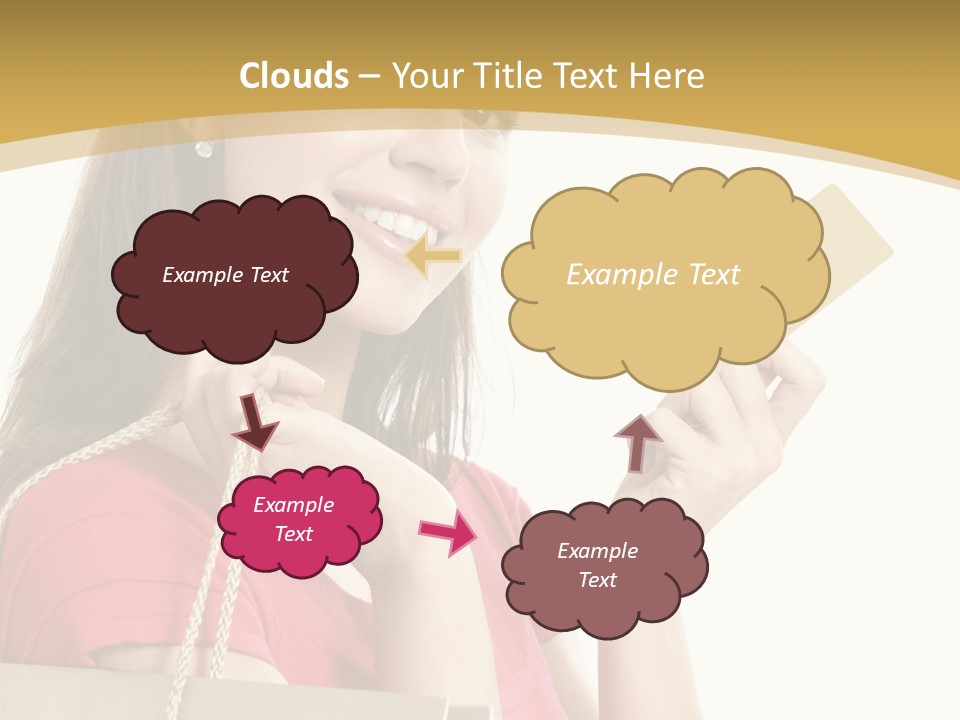 Clouds – Your Title Text Here

Example Text

Example Text

Example Text

Example Text